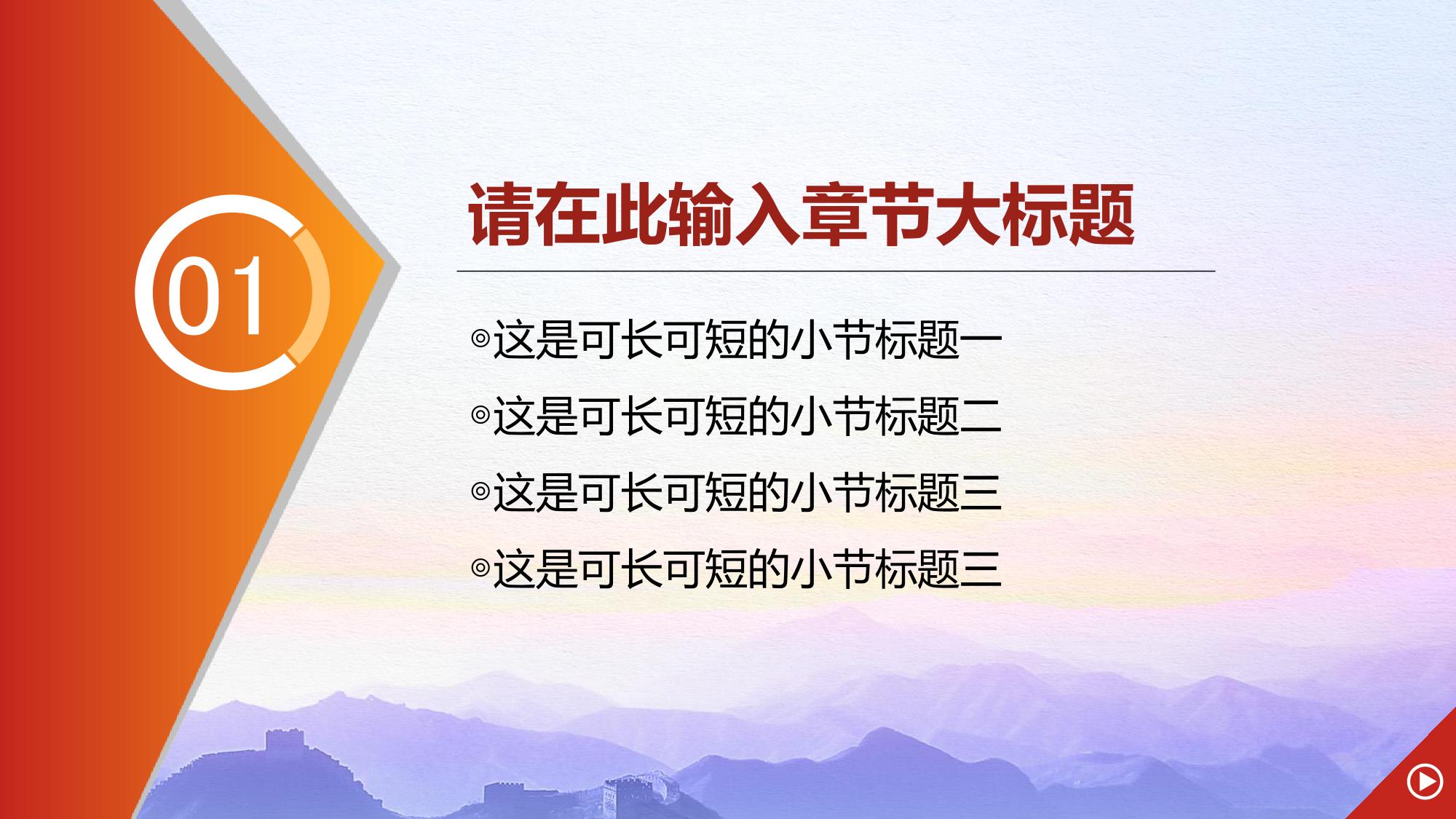 01

请在此输入章节大标题

◎这是可长可短的小节标题一
◎这是可长可短的小节标题二
◎这是可长可短的小节标题三
◎这是可长可短的小节标题三